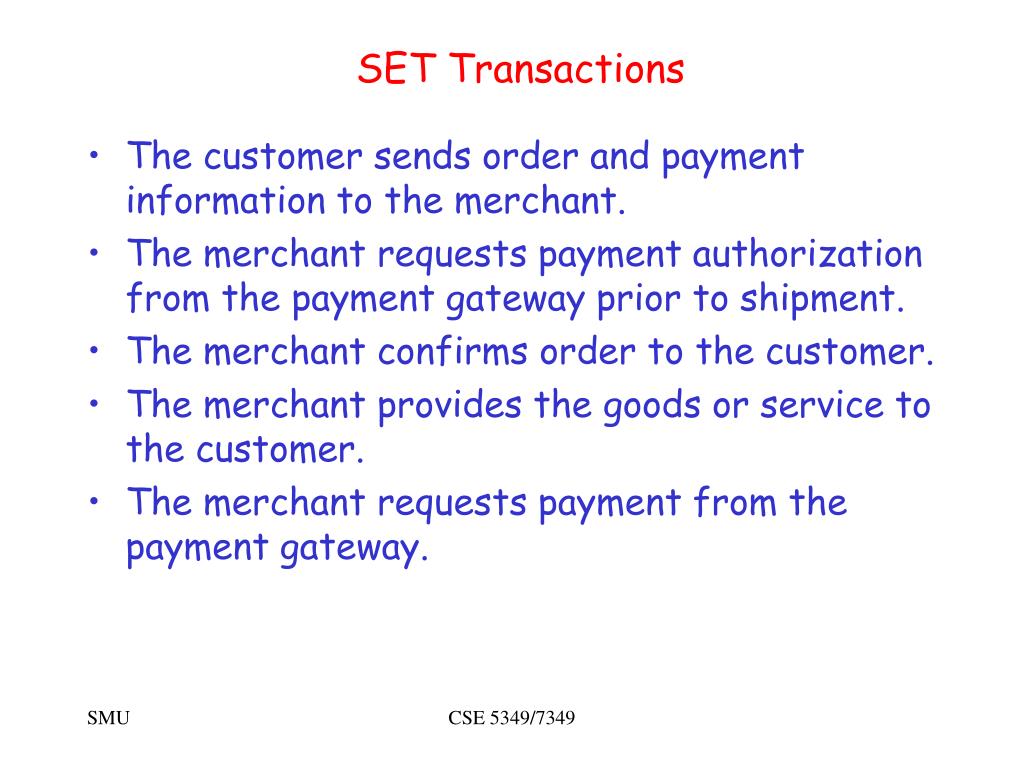 SET Transactions

• The customer sends order and payment information to the merchant.
• The merchant requests payment authorization from the payment gateway prior to shipment.
• The merchant confirms order to the customer.
• The merchant provides the goods or service to the customer.
• The merchant requests payment from the payment gateway.

SMU

CSE 5349/7349